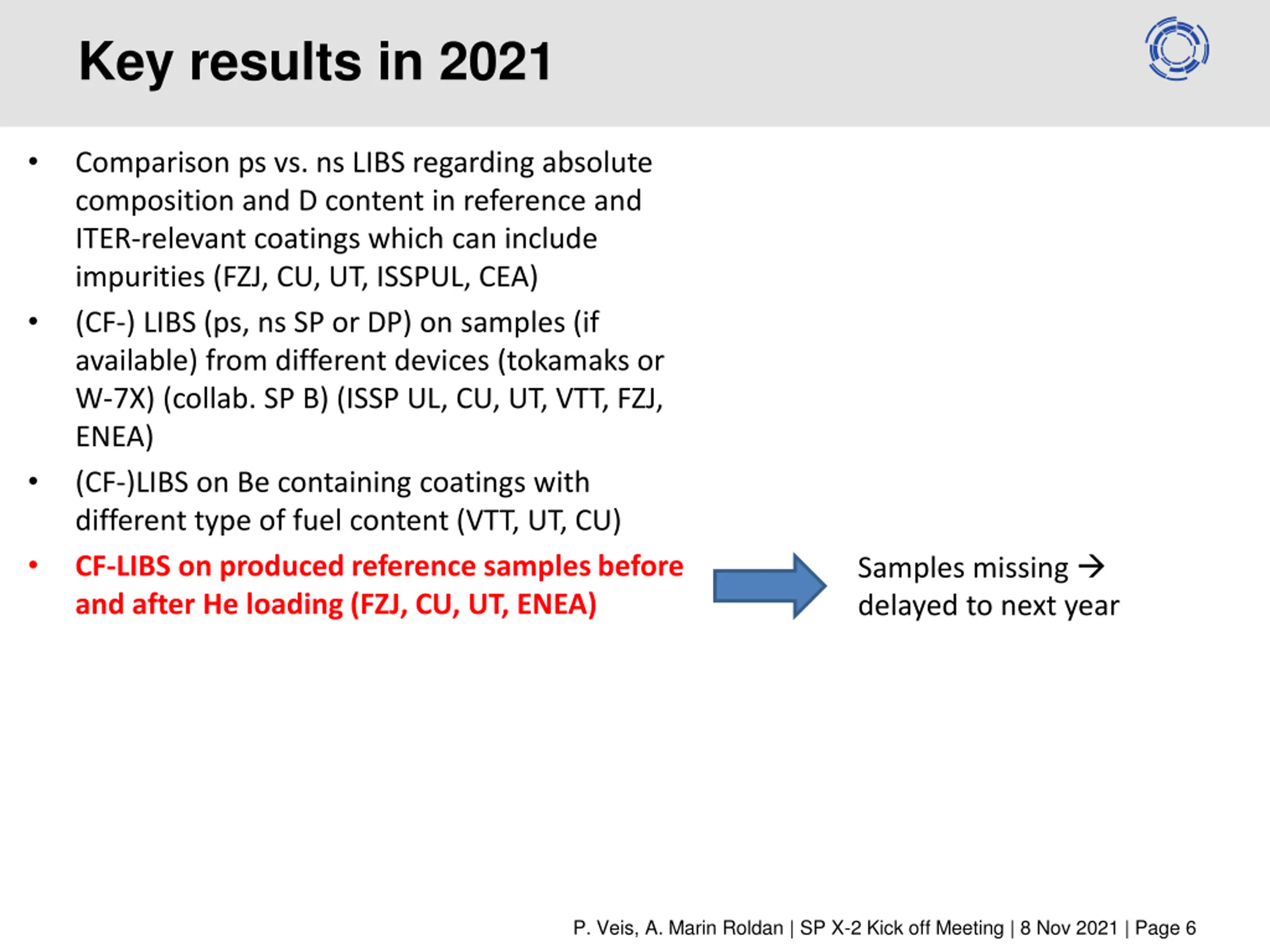 Key results in 2021

• Comparison ps vs. ns LIBS regarding absolute composition and D content in reference and ITER-relevant coatings which can include impurities (FZJ, CU, UT, ISSPUL, CEA)
• (CF-) LIBS (ps, ns SP or DP) on samples (if available) from different devices (tokamaks or W-7X) (collab. SP B) (ISSP UL, CU, UT, VTT, FZJ, ENEA)
• (CF-)LIBS on Be containing coatings with different type of fuel content (VTT, UT, CU)
• CF-LIBS on produced reference samples before and after He loading (FZJ, CU, UT, ENEA)

Samples missing → delayed to next year

P. Veis, A. Marin Roldan | SP X-2 Kick off Meeting | 8 Nov 2021 | Page 6